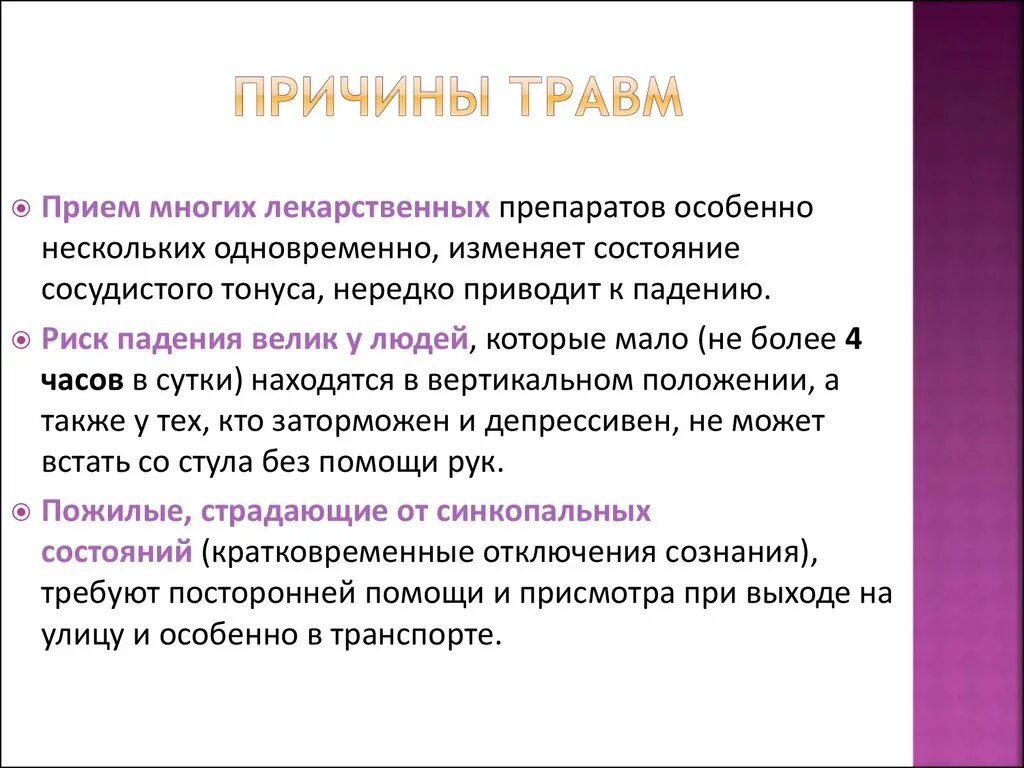 ПРИЧИНЫ ТРАВМ

Прием многих лекарственных препаратов особенно нескольких одновременно, изменяет состояние сосудистого тонуса, нередко приводит к падению.

Риск падения велик у людей, которые мало (не более 4 часов в сутки) находятся в вертикальном положении, а также у тех, кто заторможен и депрессивен, не может встать со стула без помощи рук.

Пожилые, страдающие от синкопальных состояний (кратковременные отключения сознания), требуют посторонней помощи и присмотра при выходе на улицу и особенно в транспорте.